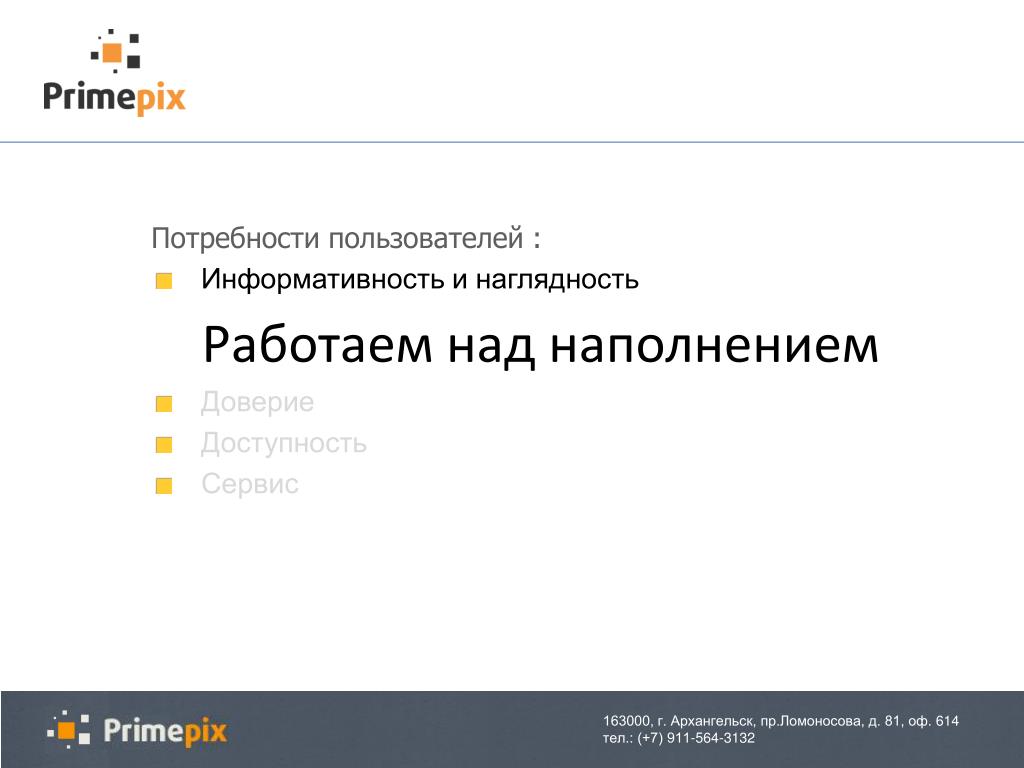 Primepix

Потребности пользователей :

Информативность и наглядность

Работаем над наполнением

Доверие

Доступность

Сервис

Primepix

163000, г. Архангельск, пр.Ломоносова, д. 81, оф. 614
тел.: (+7) 911-564-3132